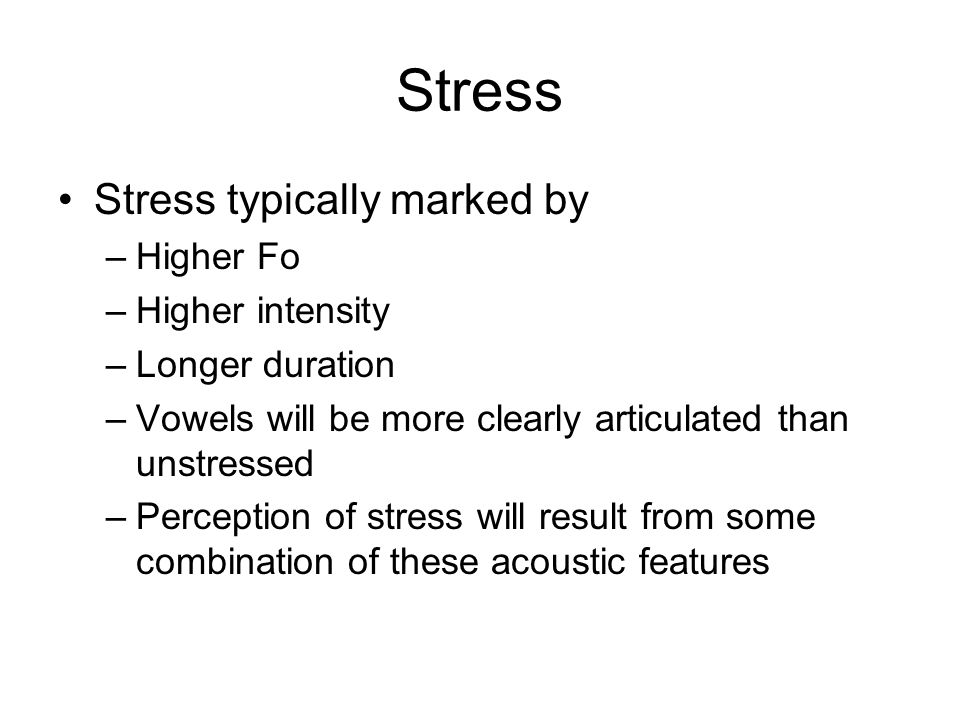 Stress

• Stress typically marked by
– Higher Fo
– Higher intensity
– Longer duration
– Vowels will be more clearly articulated than unstressed
– Perception of stress will result from some combination of these acoustic features